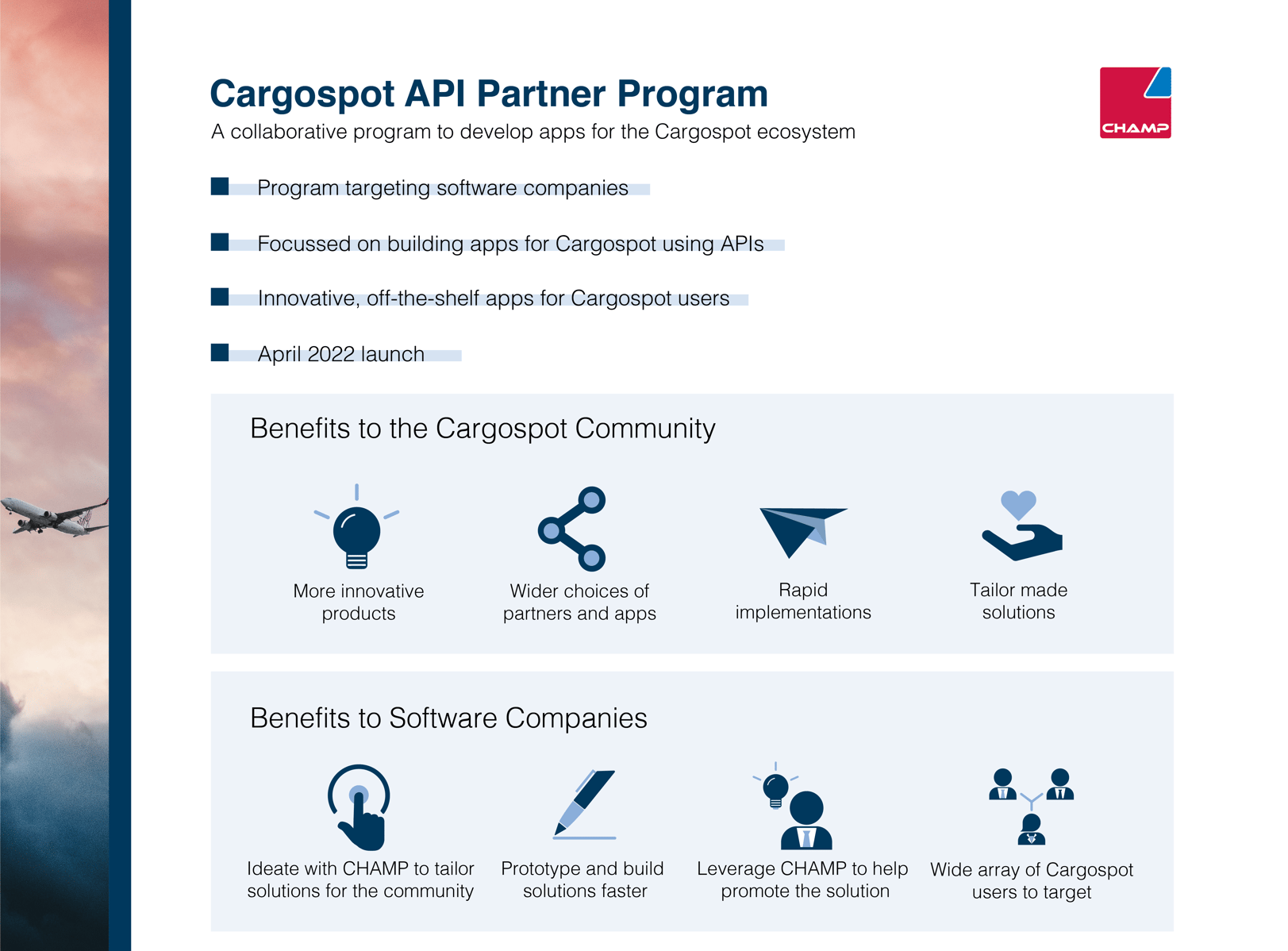 Cargospot API Partner Program
A collaborative program to develop apps for the Cargospot ecosystem

CHAMP

Program targeting software companies

Focussed on building apps for Cargospot using APIs

Innovative, off-the-shelf apps for Cargospot users

April 2022 launch

Benefits to the Cargospot Community

More innovative products

Wider choices of partners and apps

Rapid implementations

Tailor made solutions

Benefits to Software Companies

Ideate with CHAMP to tailor solutions for the community

Prototype and build solutions faster

Leverage CHAMP to help promote the solution

Wide array of Cargospot users to target